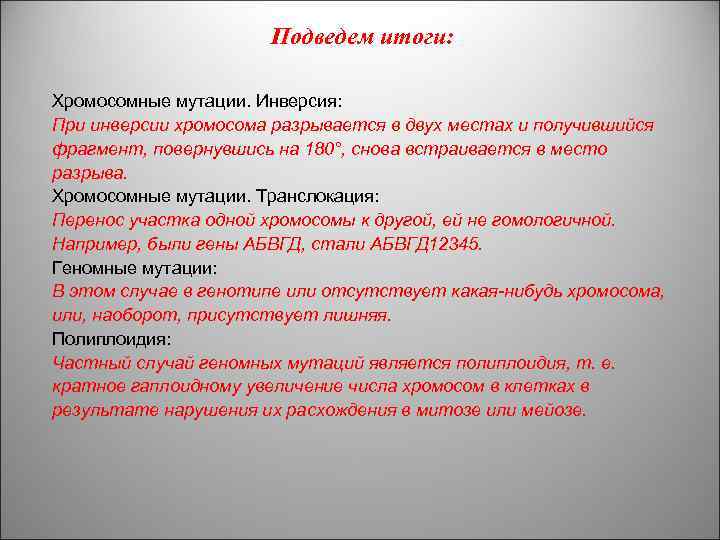 Подведем итоги:

Хромосомные мутации. Инверсия:
При инверсии хромосома разрывается в двух местах и получившийся фрагмент, повернувшись на 180°, снова встраивается в место разрыва.
Хромосомные мутации. Транслокация:
Перенос участка одной хромосомы к другой, ей не гомологичной. Например, были гены АБВГД, стали АБВГД12345.
Геномные мутации:
В этом случае в генотипе или отсутствует какая-нибудь хромосома, или, наоборот, присутствует лишняя.
Полиплоидия:
Частный случай геномных мутаций является полиплоидия, т. е. кратное гаплоидному увеличение числа хромосом в клетках в результате нарушения их расхождения в митозе или мейозе.